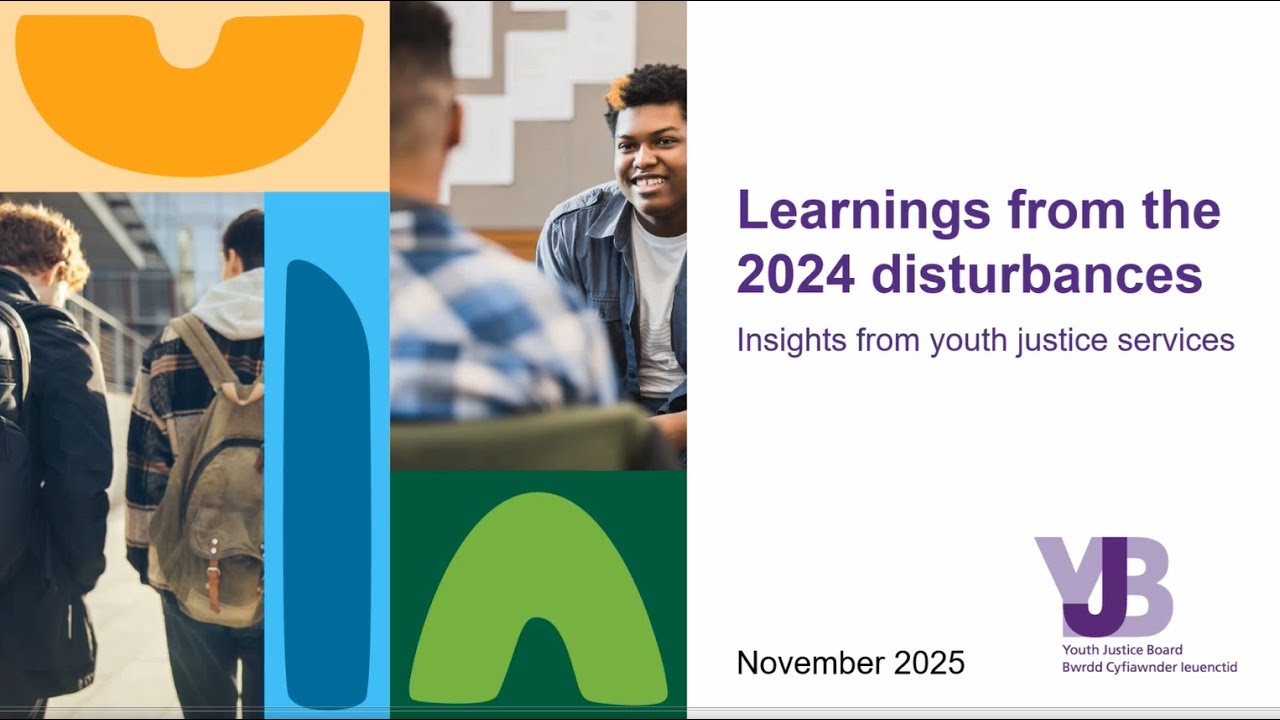 Learnings from the 2024 disturbances

Insights from youth justice services

November 2025

YJB
Youth Justice Board
Bwrdd Cyfiawnder Ieuenctid